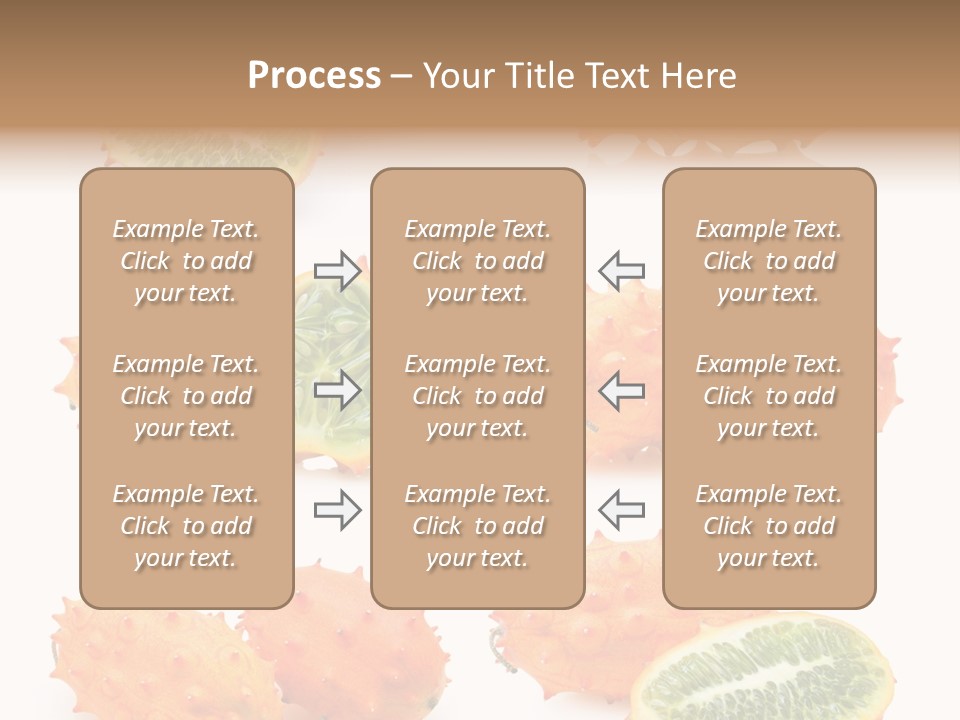 Process – Your Title Text Here

Example Text. Click to add your text.

Example Text. Click to add your text.

Example Text. Click to add your text.

Example Text. Click to add your text.

Example Text. Click to add your text.

Example Text. Click to add your text.

Example Text. Click to add your text.

Example Text. Click to add your text.

Example Text. Click to add your text.